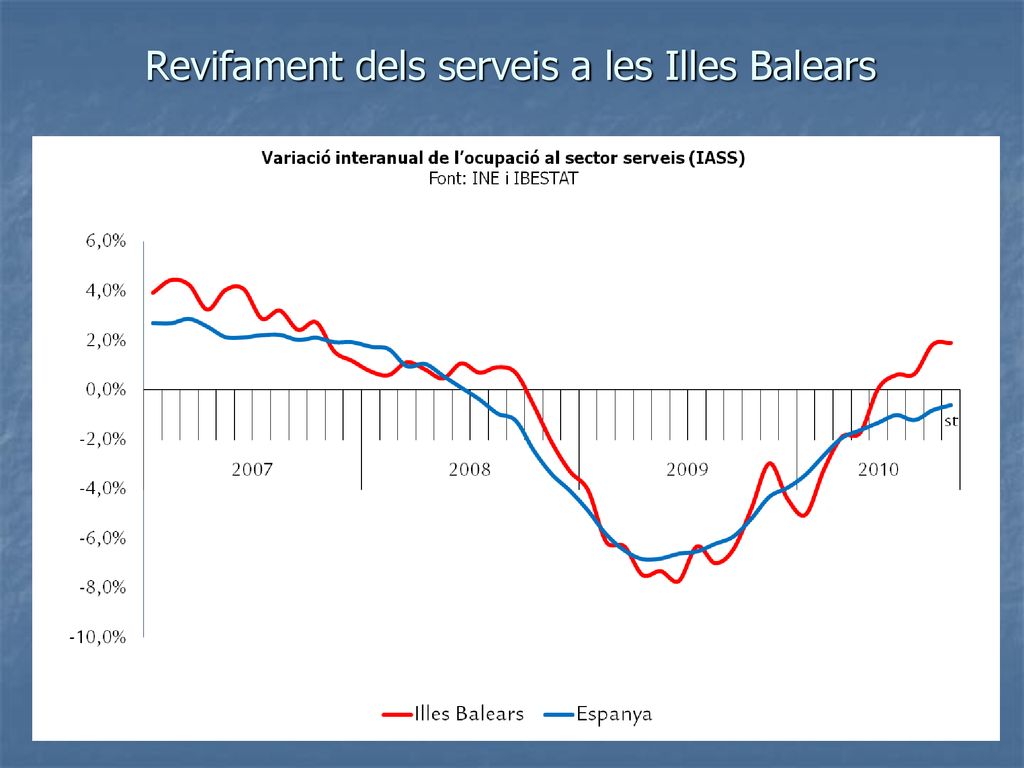 Revifament dels serveis a les Illes Balears

Variació interanual de l'ocupació al sector serveis (IASS)
Font: INE i IBESTAT

6,0%
4,0%
2,0%
0,0%
-2,0%
-4,0%
-6,0%
-8,0%
-10,0%

st

2007
2008
2009
2010

Illes Balears
Espanya